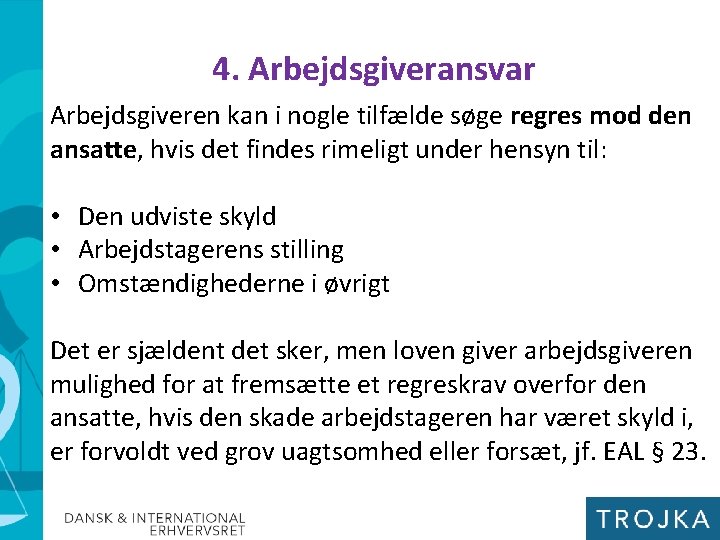 4. Arbejdsgiveransvar

Arbejdsgiveren kan i nogle tilfælde søge regres mod den ansatte, hvis det findes rimeligt under hensyn til:

• Den udviste skyld
• Arbejdstagerens stilling
• Omstændighederne i øvrigt

Det er sjældent det sker, men loven giver arbejdsgiveren mulighed for at fremsætte et regreskrav overfor den ansatte, hvis den skade arbejdstageren har været skyld i, er forvoldt ved grov uagtsomhed eller forsæt, jf. EAL § 23.

DANSK & INTERNATIONAL ERHVERVSRET

TROJKA